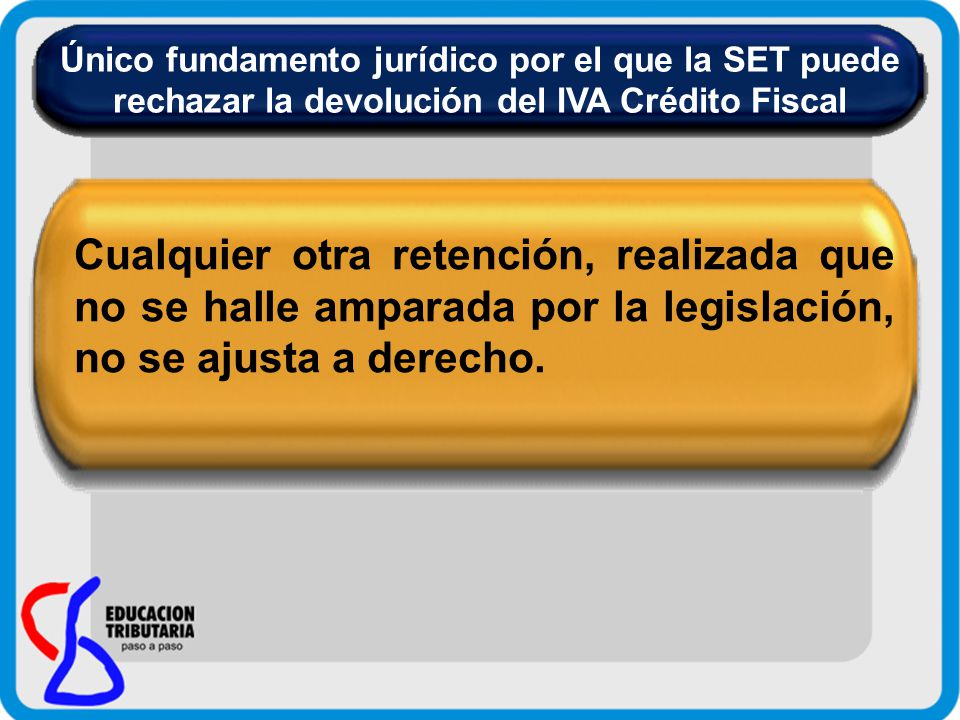 Único fundamento jurídico por el que la SET puede rechazar la devolución del IVA Crédito Fiscal

Cualquier otra retención, realizada que no se halle amparada por la legislación, no se ajusta a derecho.

EDUCACION TRIBUTARIA
paso a paso